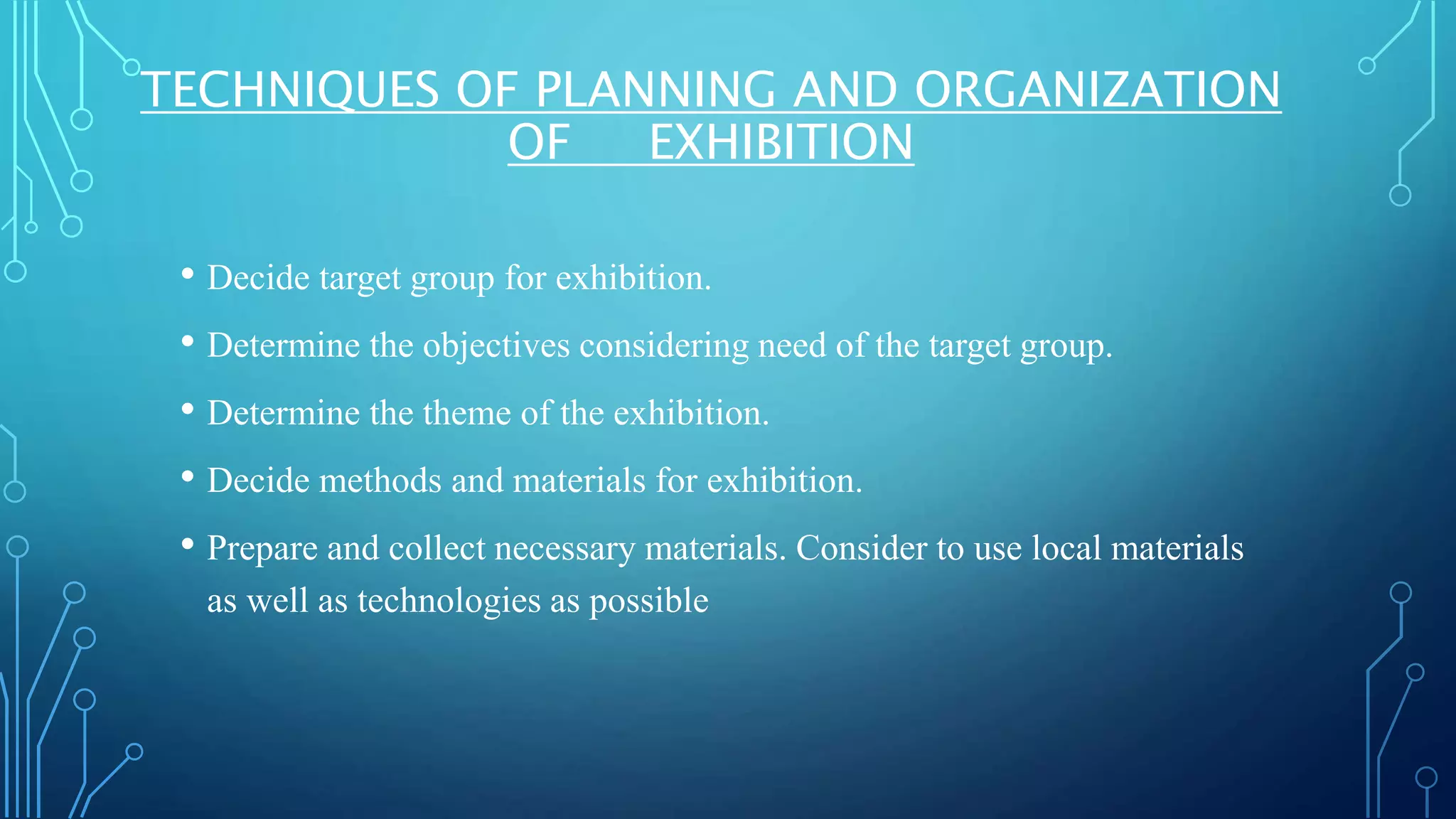 TECHNIQUES OF PLANNING AND ORGANIZATION OF EXHIBITION

• Decide target group for exhibition.
• Determine the objectives considering need of the target group.
• Determine the theme of the exhibition.
• Decide methods and materials for exhibition.
• Prepare and collect necessary materials. Consider to use local materials as well as technologies as possible